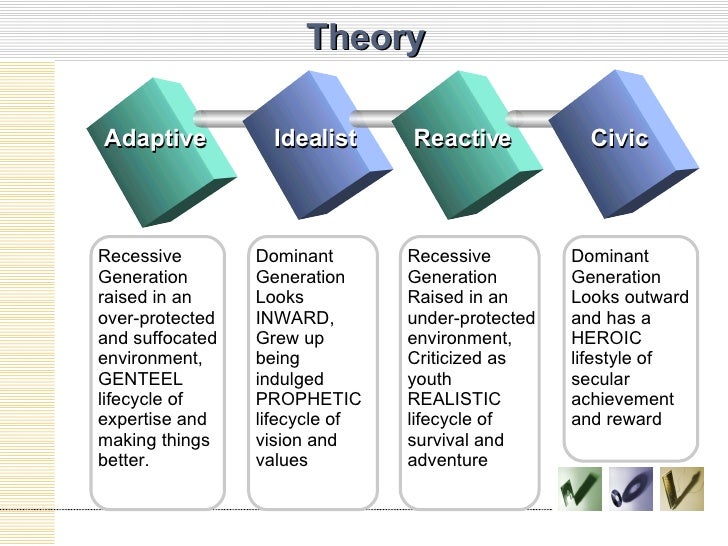 Theory

Adaptive

Idealist

Reactive

Civic

Recessive Generation raised in an over-protected and suffocated environment, GENTEEL lifecycle of expertise and making things better.

Dominant Generation Looks INWARD, Grew up being indulged PROPHETIC lifecycle of vision and values

Recessive Generation Raised in an under-protected environment, Criticized as youth REALISTIC lifecycle of survival and adventure

Dominant Generation Looks outward and has a HEROIC lifestyle of secular achievement and reward